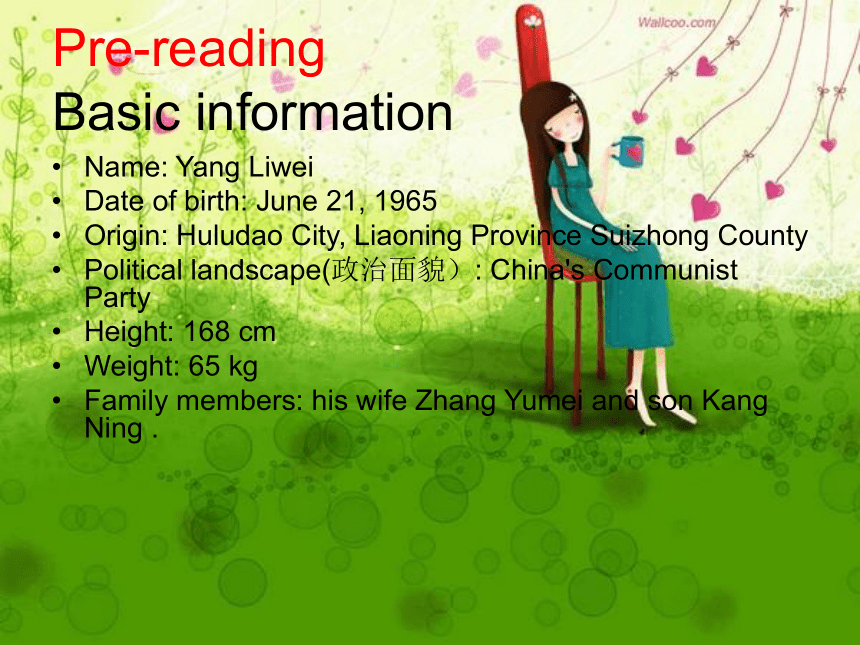 Wallcoo.com

Pre-reading
Basic information

• Name: Yang Liwei
• Date of birth: June 21, 1965
• Origin: Huludao City, Liaoning Province Suizhong County
• Political landscape(政治面貌）: China's Communist Party
• Height: 168 cm
• Weight: 65 kg
• Family members: his wife Zhang Yumei and son Kang Ning .